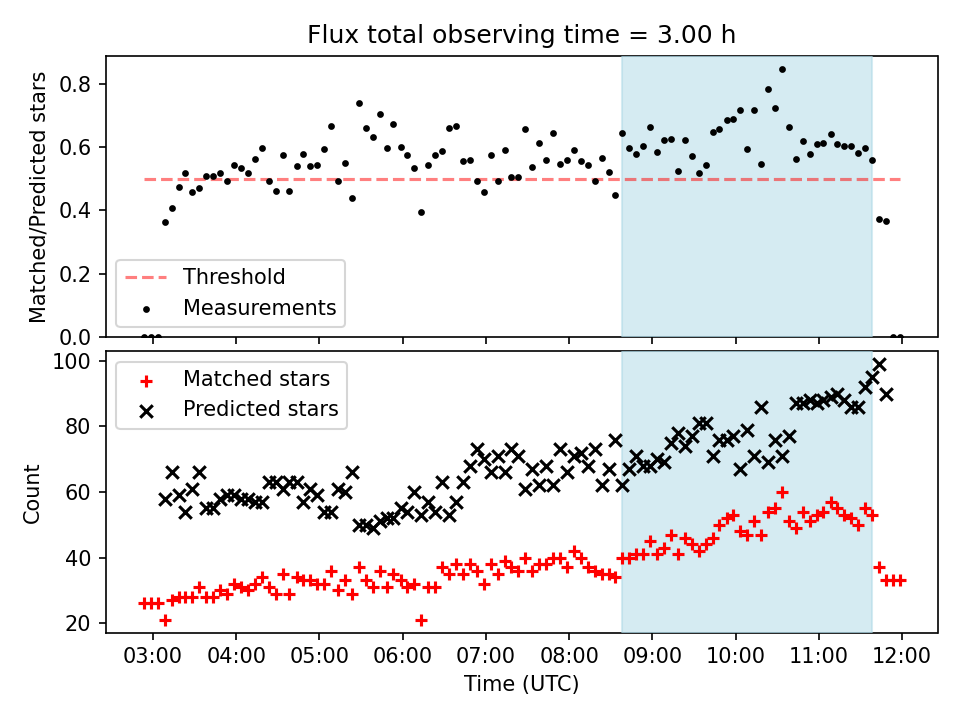 Flux total observing time = 3.00 h

Matched/Predicted stars

0.8
0.6
0.4
0.2
0.0

Threshold
Measurements

Count

100
80
60
40
20

Matched stars
Predicted stars

03:00 04:00 05:00 06:00 07:00 08:00 09:00 10:00 11:00 12:00

Time (UTC)